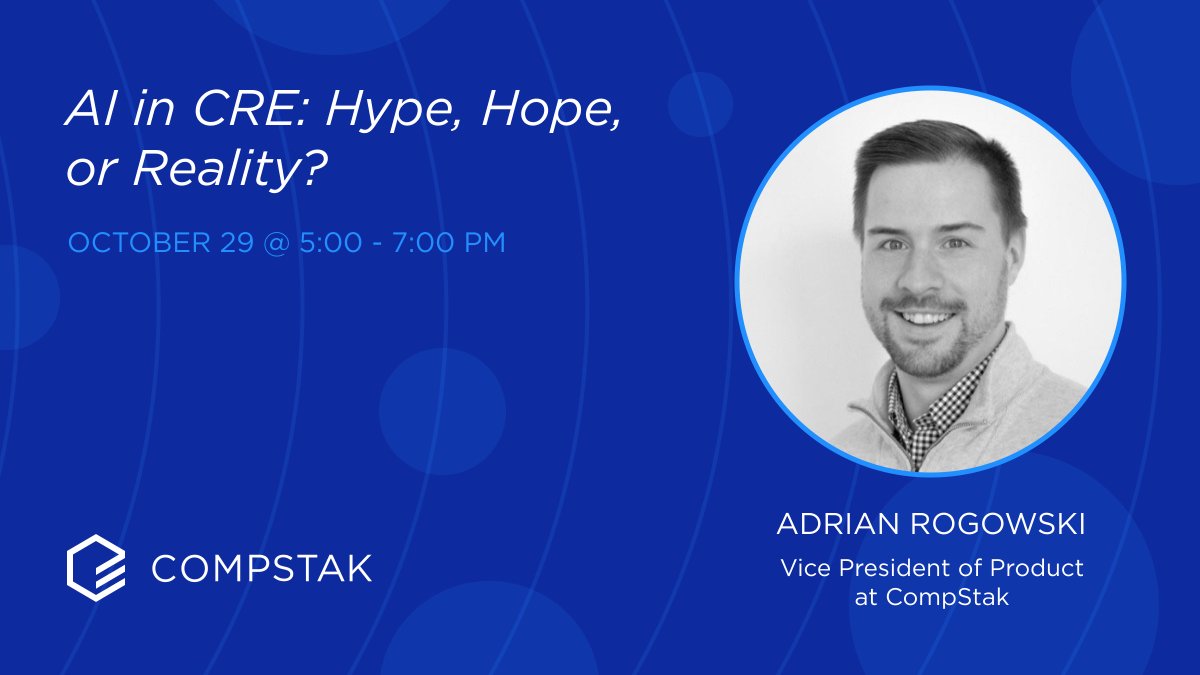 AI in CRE: Hype, Hope, or Reality?

OCTOBER 29 @ 5:00 - 7:00 PM

COMPSTAK

ADRIAN ROGOWSKI

Vice President of Product at CompStak